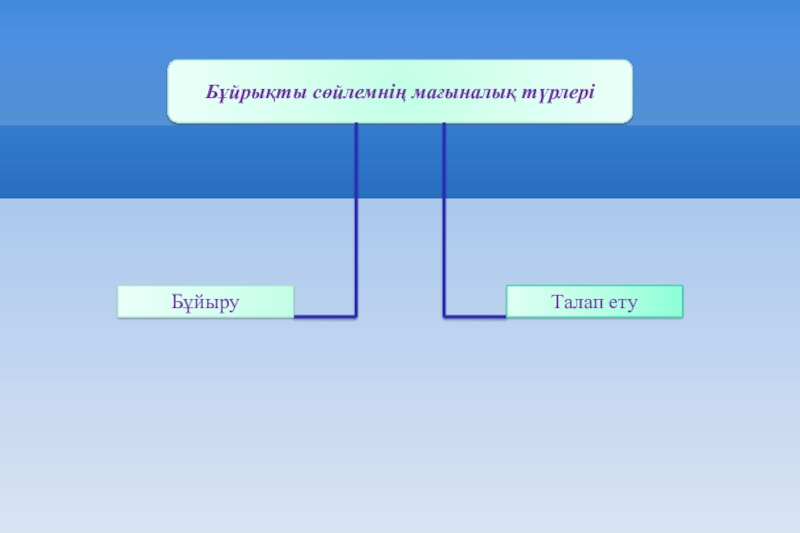 Бұйрықты сөйлемнің мағыналық түрлері

Бұйыру

Талап ету